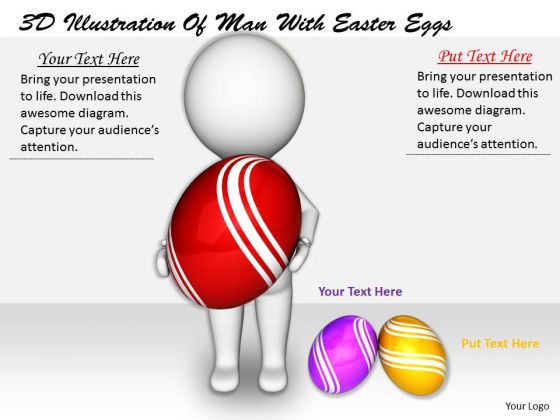 3D Illustration Of Man With Easter Eggs

Your Text Here

Bring your presentation to life. Download this awesome diagram. Capture your audience's attention.

Put Text Here

Bring your presentation to life. Download this awesome diagram. Capture your audience's attention.

Your Text Here

Put Text Here

Your Logo